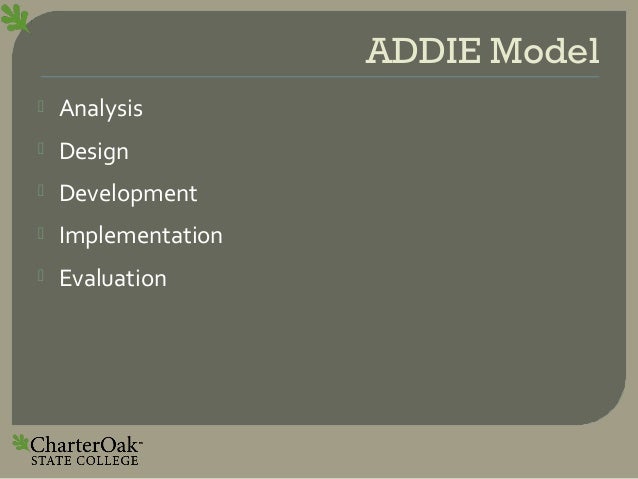 ADDIE Model

Analysis

Design

Development

Implementation

Evaluation

CharterOak
STATE COLLEGE